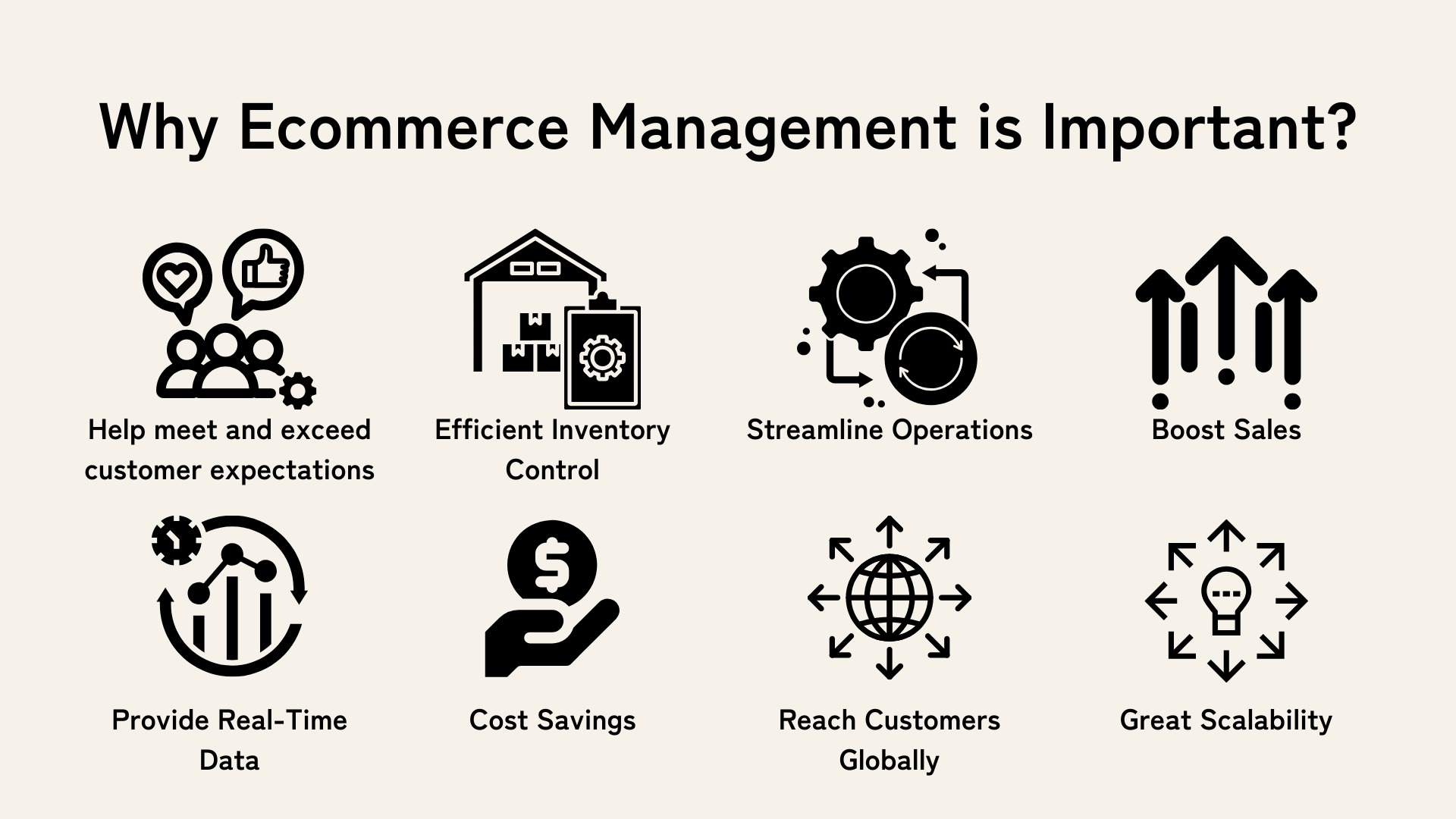 Why Ecommerce Management is Important?

Help meet and exceed customer expectations

Efficient Inventory Control

Streamline Operations

Boost Sales

Provide Real-Time Data

Cost Savings

Reach Customers Globally

Great Scalability